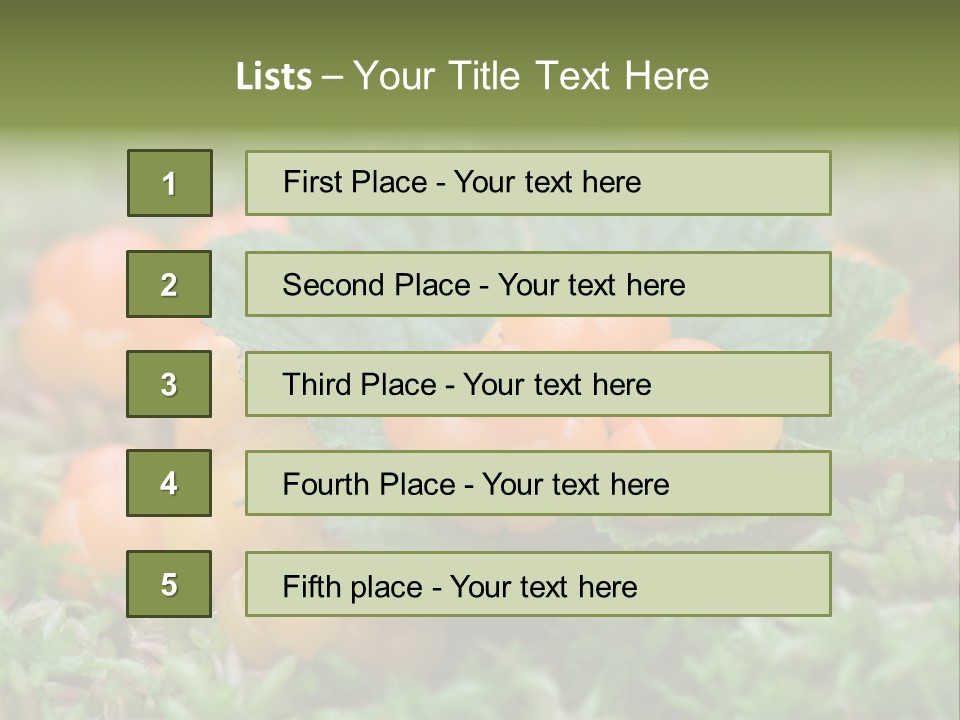 Lists – Your Title Text Here

1
First Place - Your text here

2
Second Place - Your text here

3
Third Place - Your text here

4
Fourth Place - Your text here

5
Fifth place - Your text here